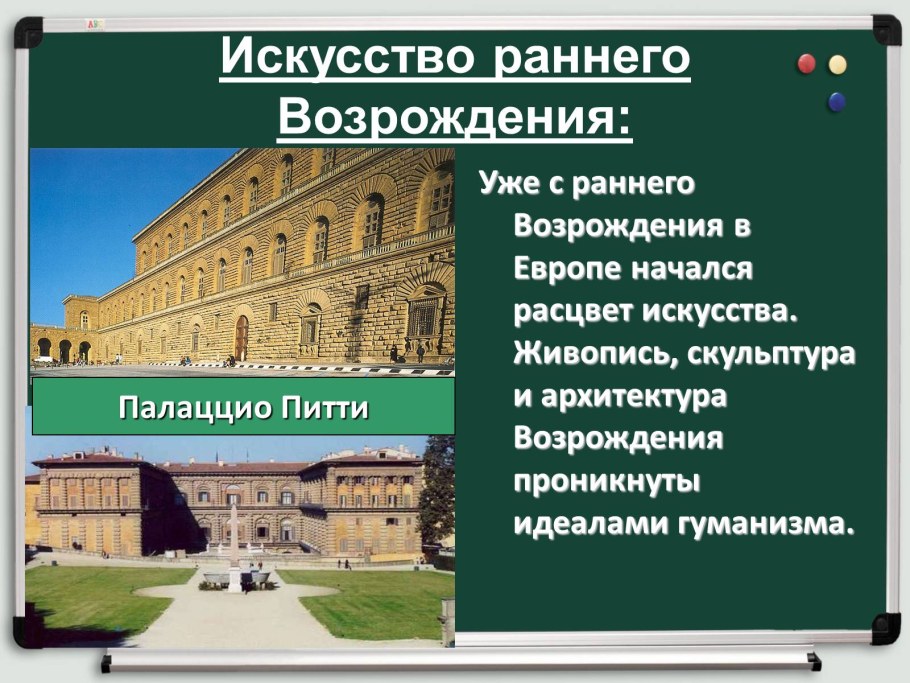 Искусство раннего Возрождения:

Палаццио Питти

Уже с раннего Возрождения в Европе начался расцвет искусства. Живопись, скульптура и архитектура Возрождения проникнуты идеалами гуманизма.